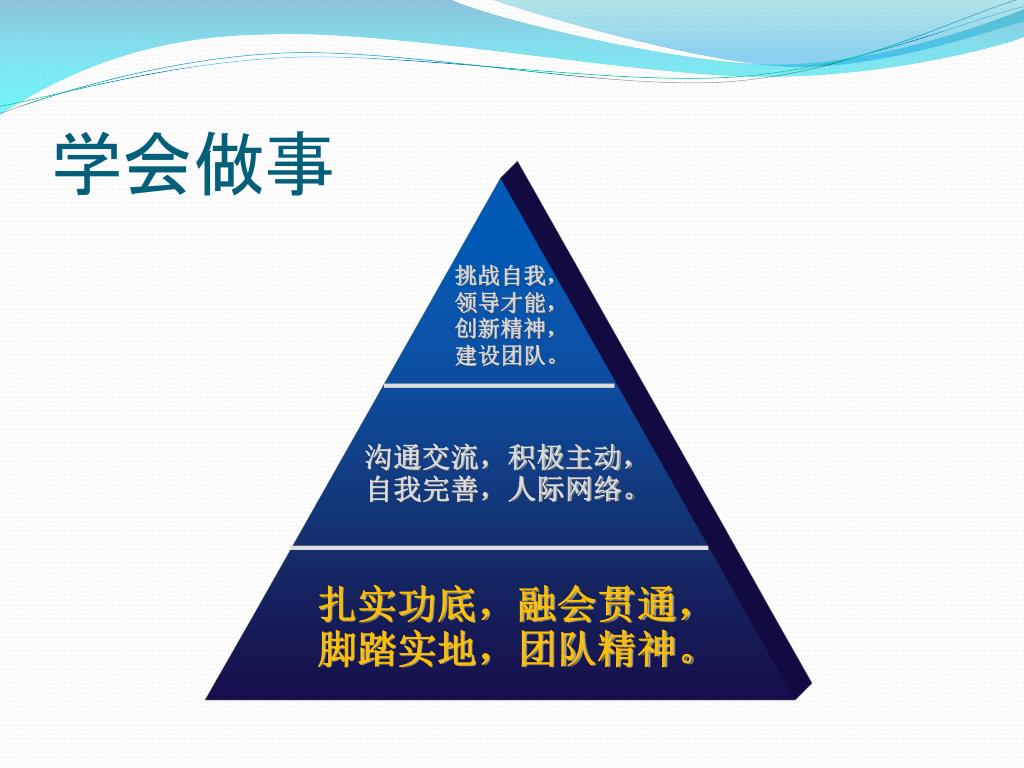 学会做事

挑战自我，
领导才能，
创新精神，
建设团队。

沟通交流，积极主动，
自我完善，人际网络。

扎实功底，融会贯通，
脚踏实地，团队精神。